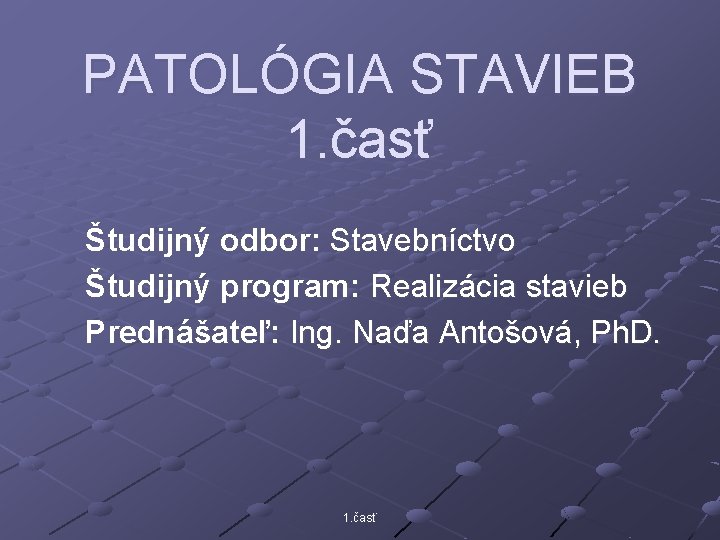 PATOLÓGIA STAVIEB
1.časť

Študijný odbor: Stavebníctvo
Študijný program: Realizácia stavieb
Prednášateľ: Ing. Naďa Antošová, PhD.

1.časť